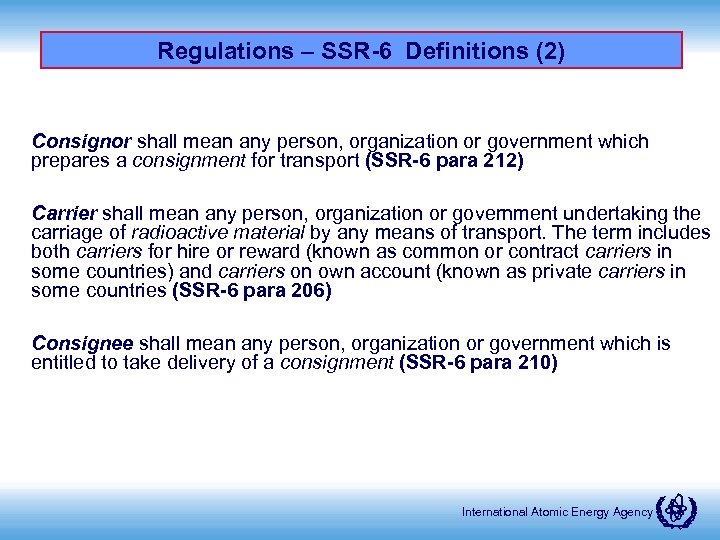 Regulations – SSR-6 Definitions (2)

Consignor shall mean any person, organization or government which prepares a consignment for transport (SSR-6 para 212)

Carrier shall mean any person, organization or government undertaking the carriage of radioactive material by any means of transport. The term includes both carriers for hire or reward (known as common or contract carriers in some countries) and carriers on own account (known as private carriers in some countries (SSR-6 para 206)

Consignee shall mean any person, organization or government which is entitled to take delivery of a consignment (SSR-6 para 210)

International Atomic Energy Agency